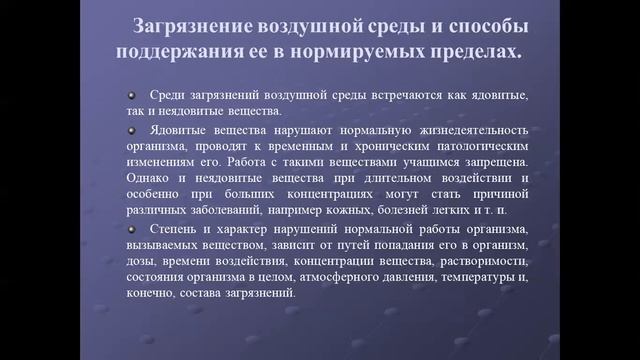 Загрязнение воздушной среды и способы поддержания ее в нормируемых пределах.

Среди загрязнений воздушной среды встречаются как ядовитые, так и неядовитые вещества.

Ядовитые вещества нарушают нормальную жизнедеятельность организма, проводят к временным и хроническим патологическим изменениям его. Работа с такими веществами учащимся запрещена. Однако и неядовитые вещества при длительном воздействии и особенно при больших концентрациях могут стать причиной различных заболеваний, например кожных, болезней легких и т. п.

Степень и характер нарушений нормальной работы организма, вызываемых веществом, зависит от путей попадания его в организм, дозы, времени воздействия, концентрации вещества, растворимости, состояния организма в целом, атмосферного давления, температуры и, конечно, состава загрязнений.